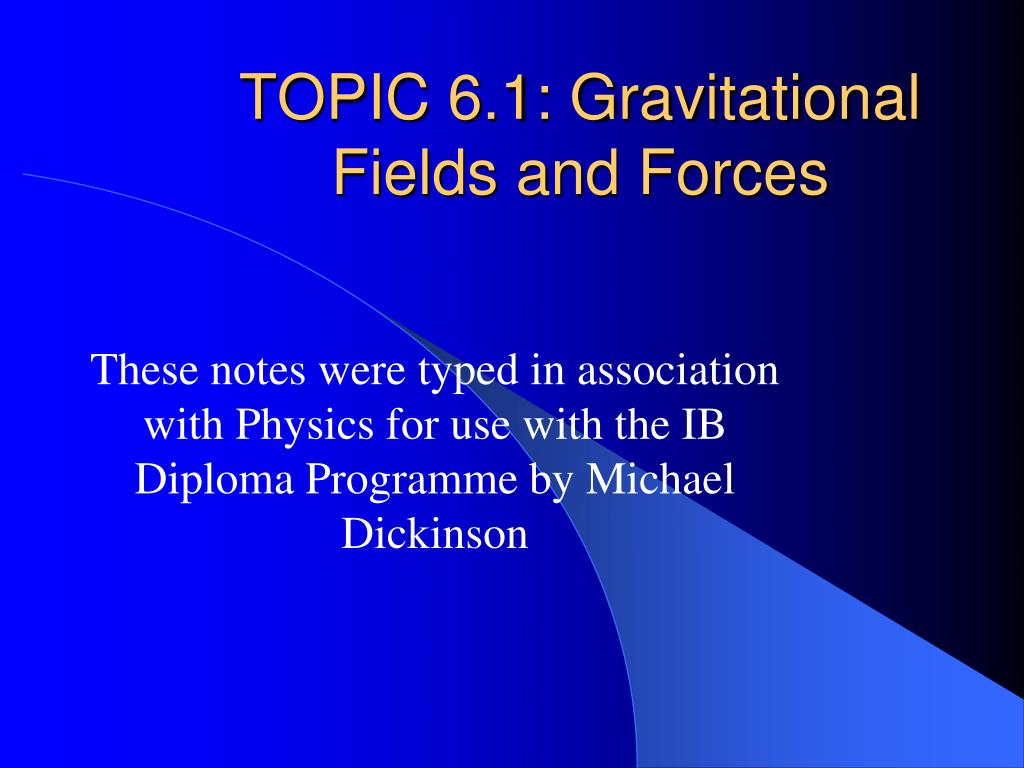 TOPIC 6.1: Gravitational Fields and Forces

These notes were typed in association with Physics for use with the IB Diploma Programme by Michael Dickinson